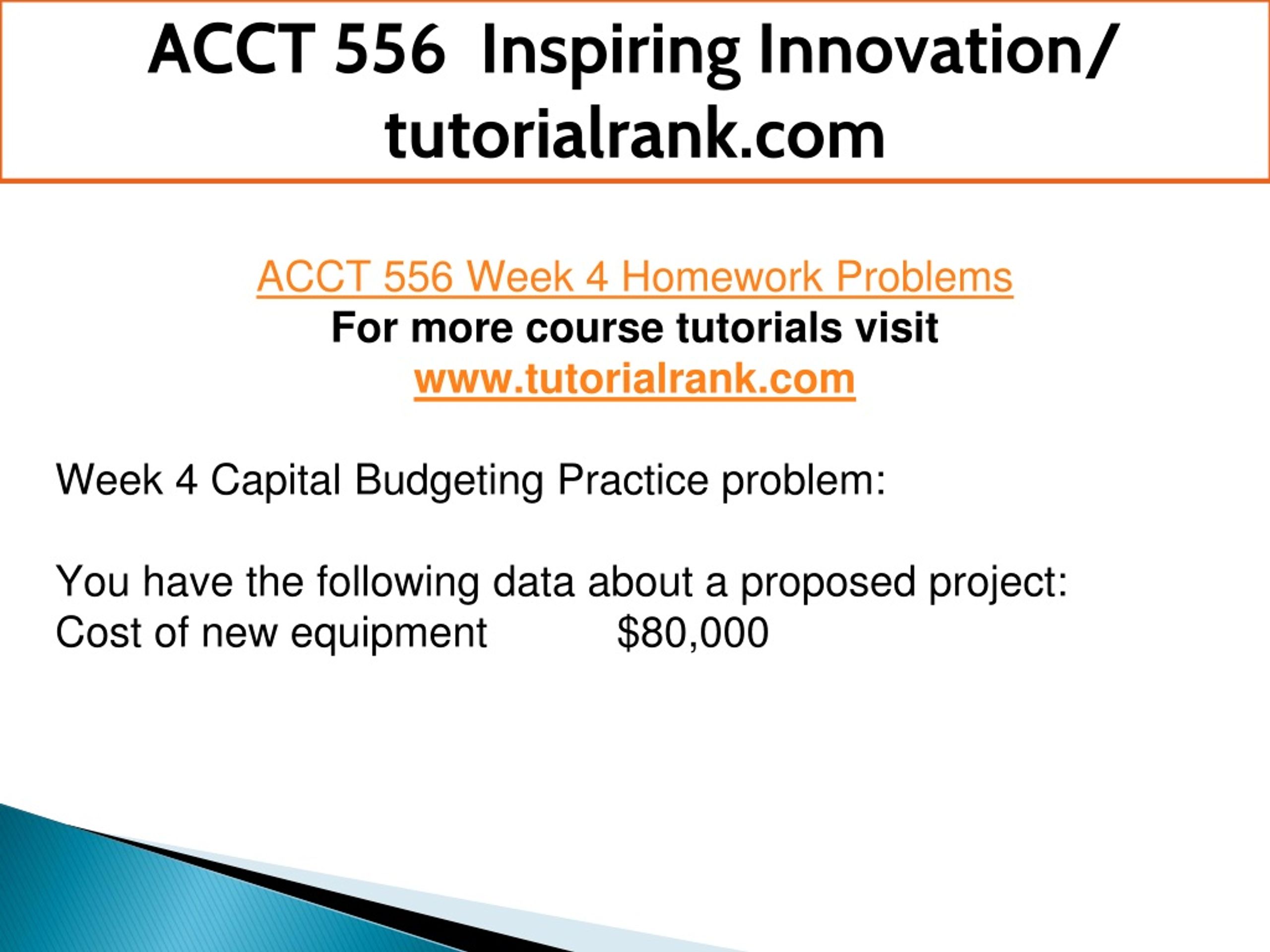 ACCT 556 Inspiring Innovation/ tutorialrank.com

ACCT 556 Week 4 Homework Problems
For more course tutorials visit
www.tutorialrank.com

Week 4 Capital Budgeting Practice problem:

You have the following data about a proposed project:
Cost of new equipment $80,000